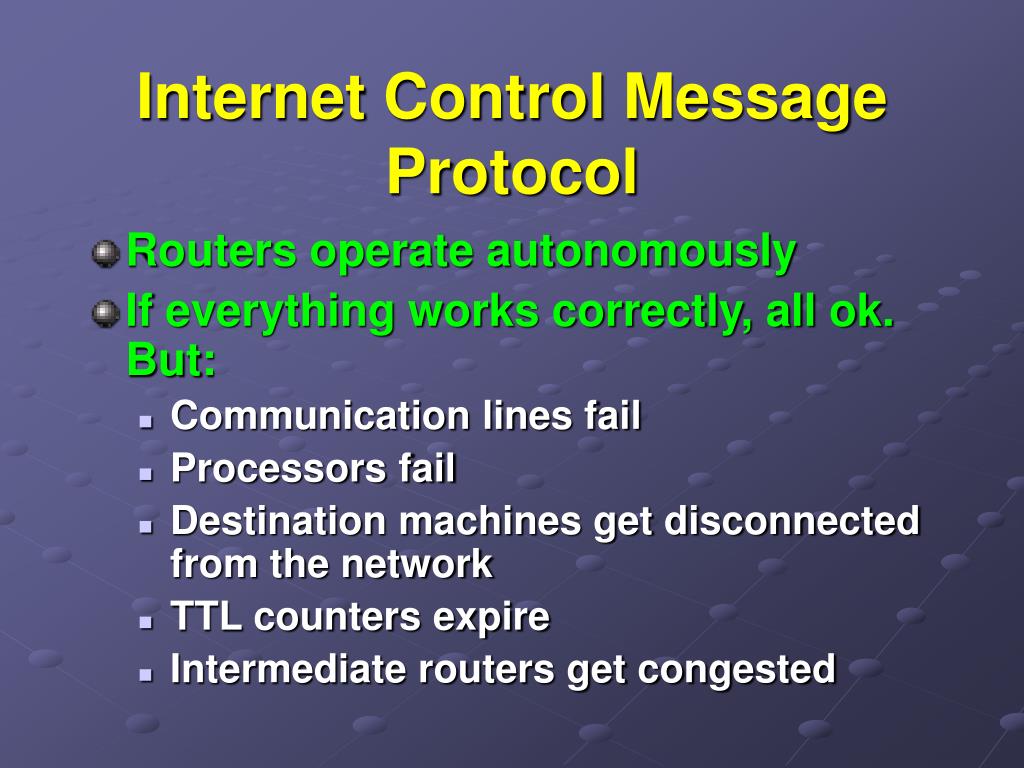 Internet Control Message Protocol

Routers operate autonomously

If everything works correctly, all ok. But:

Communication lines fail

Processors fail

Destination machines get disconnected from the network

TTL counters expire

Intermediate routers get congested